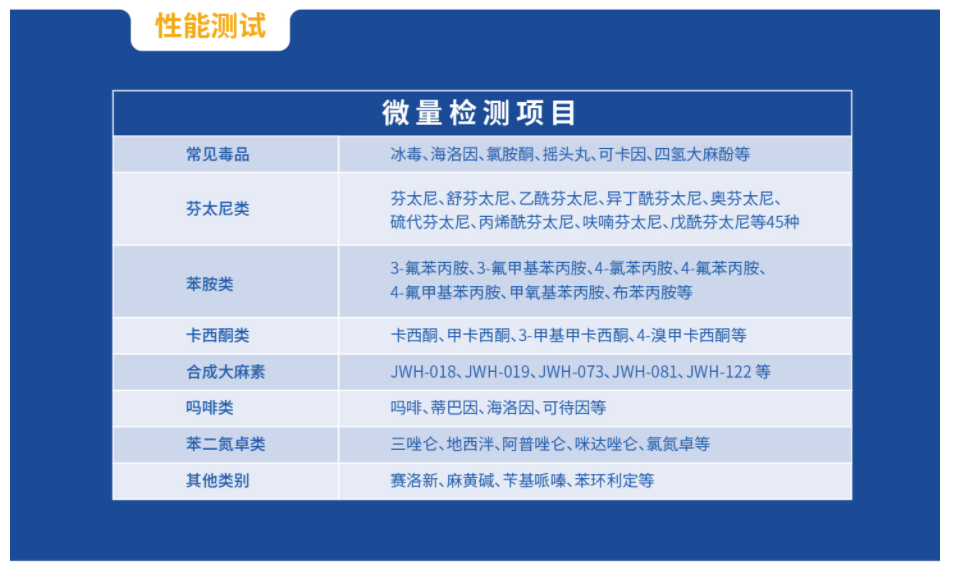 性能测试

| 微量检测项目 | |
|---|---|
| 常见毒品 | 冰毒、海洛因、氯胺酮、摇头丸、可卡因、四氢大麻酚等 |
| 芬太尼类 | 芬太尼、舒芬太尼、乙酰芬太尼、异丁酰芬太尼、奥芬太尼、硫代芬太尼、丙烯酰芬太尼、呋喃芬太尼、戊酰芬太尼等45种 |
| 苯胺类 | 3-氟苯丙胺、3-氟甲基苯丙胺、4-氯苯丙胺、4-氟苯丙胺、4-氟甲基苯丙胺、甲氧基苯丙胺、布苯丙胺等 |
| 卡西酮类 | 卡西酮、甲卡西酮、3-甲基甲卡西酮、4-溴甲卡西酮等 |
| 合成大麻素 | JWH-018、JWH-019、JWH-073、JWH-081、JWH-122 等 |
| 吗啡类 | 吗啡、蒂巴因、海洛因、可待因等 |
| 苯二氮卓类 | 三唑仑、地西泮、阿普唑仑、咪达唑仑、氯氮卓等 |
| 其他类别 | 赛洛新、麻黄碱、苄基哌嗪、苯环利定等 |